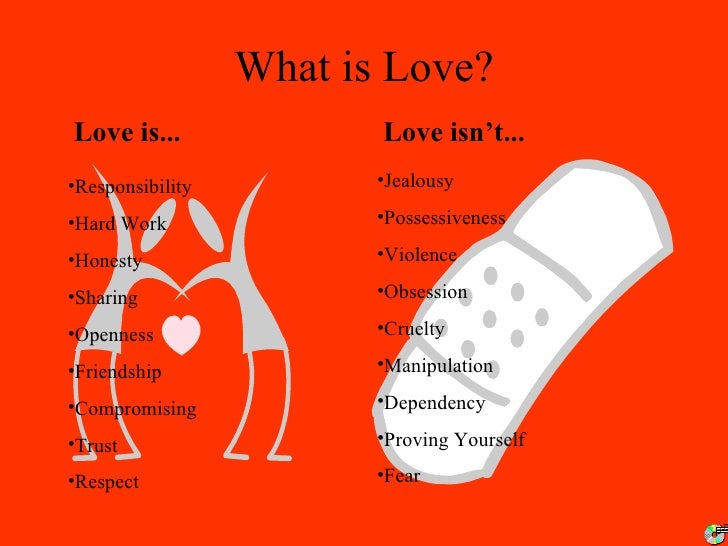 What is Love?

Love is...

•Responsibility
•Hard Work
•Honesty
•Sharing
•Openness
•Friendship
•Compromising
•Trust
•Respect

Love isn't...

•Jealousy
•Possessiveness
•Violence
•Obsession
•Cruelty
•Manipulation
•Dependency
•Proving Yourself
•Fear